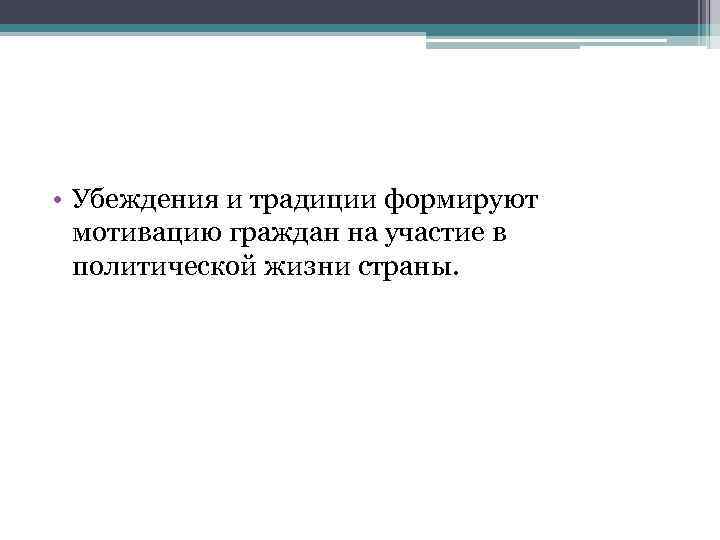 • Убеждения и традиции формируют мотивацию граждан на участие в политической жизни страны.